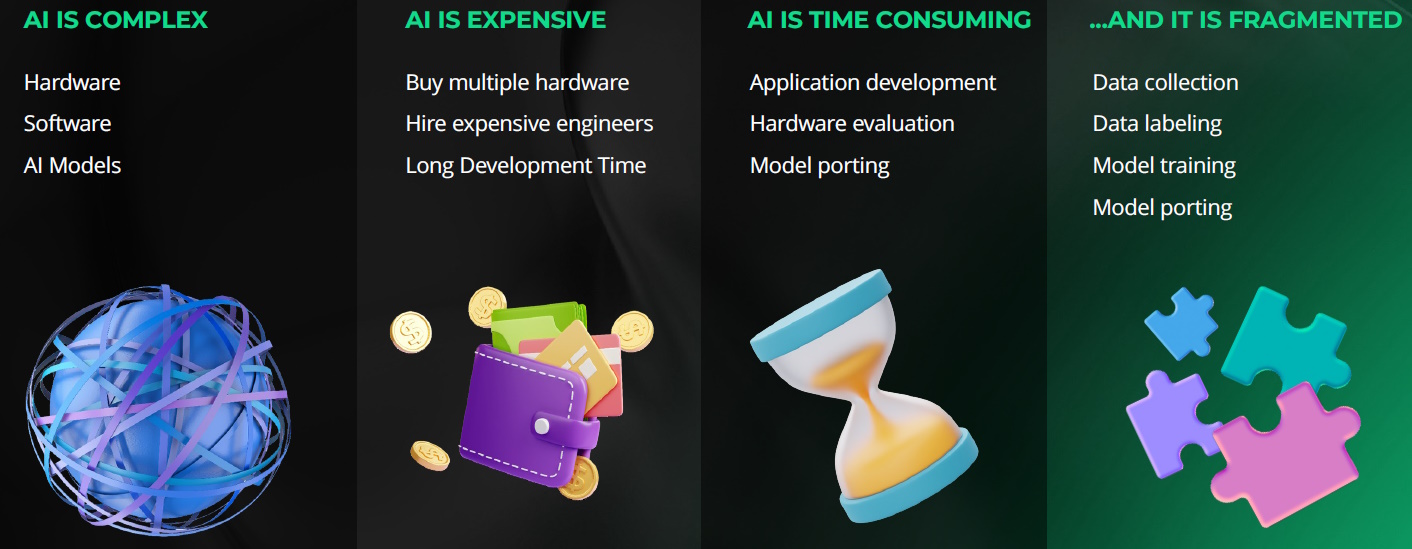 AI IS COMPLEX

Hardware
Software
AI Models

AI IS EXPENSIVE

Buy multiple hardware
Hire expensive engineers
Long Development Time

AI IS TIME CONSUMING

Application development
Hardware evaluation
Model porting

...AND IT IS FRAGMENTED

Data collection
Data labeling
Model training
Model porting